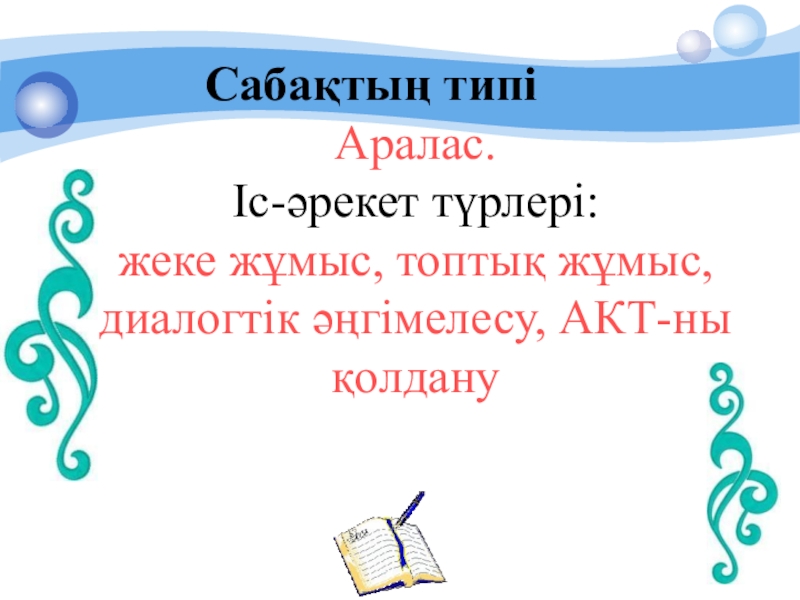 Сабақтың типі

Аралас.

Іс-әрекет түрлері:

жеке жұмыс, топтық жұмыс, диалогтік әңгімелесу, АКТ-ны қолдану